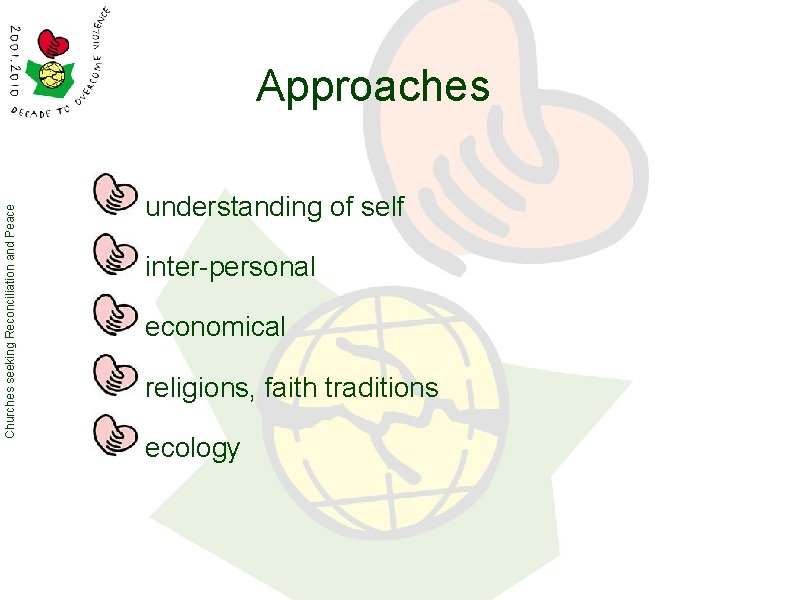 2001-2010 DECADE TO OVERCOME VIOLENCE

Churches seeking Reconciliation and Peace

Approaches

understanding of self

inter-personal

economical

religions, faith traditions

ecology